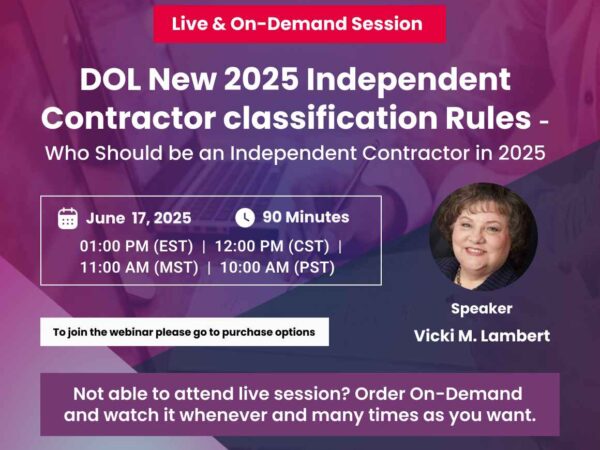 Live & On-Demand Session

DOL New 2025 Independent Contractor classification Rules - Who Should be an Independent Contractor in 2025

June 17, 2025

90 Minutes

01:00 PM (EST) | 12:00 PM (CST) | 11:00 AM (MST) | 10:00 AM (PST)

To join the webinar please go to purchase options

Speaker

Vicki M. Lambert

Not able to attend live session? Order On-Demand and watch it whenever and many times as you want.